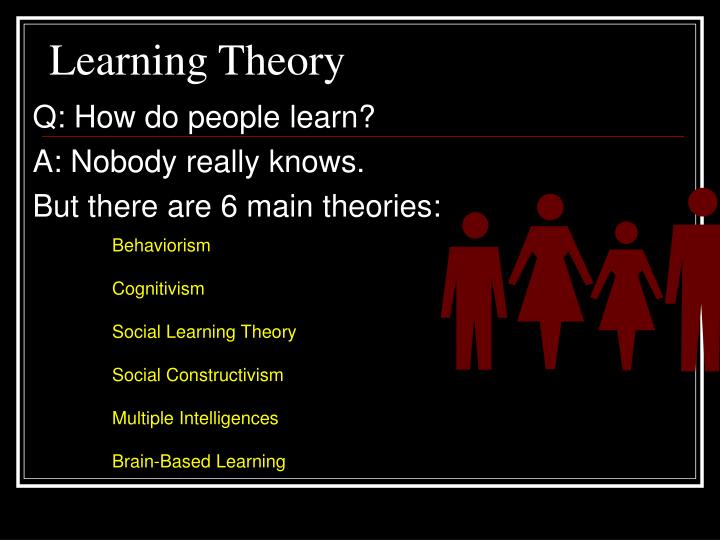 Learning Theory

Q: How do people learn?

A: Nobody really knows.

But there are 6 main theories:

Behaviorism

Cognitivism

Social Learning Theory

Social Constructivism

Multiple Intelligences

Brain-Based Learning